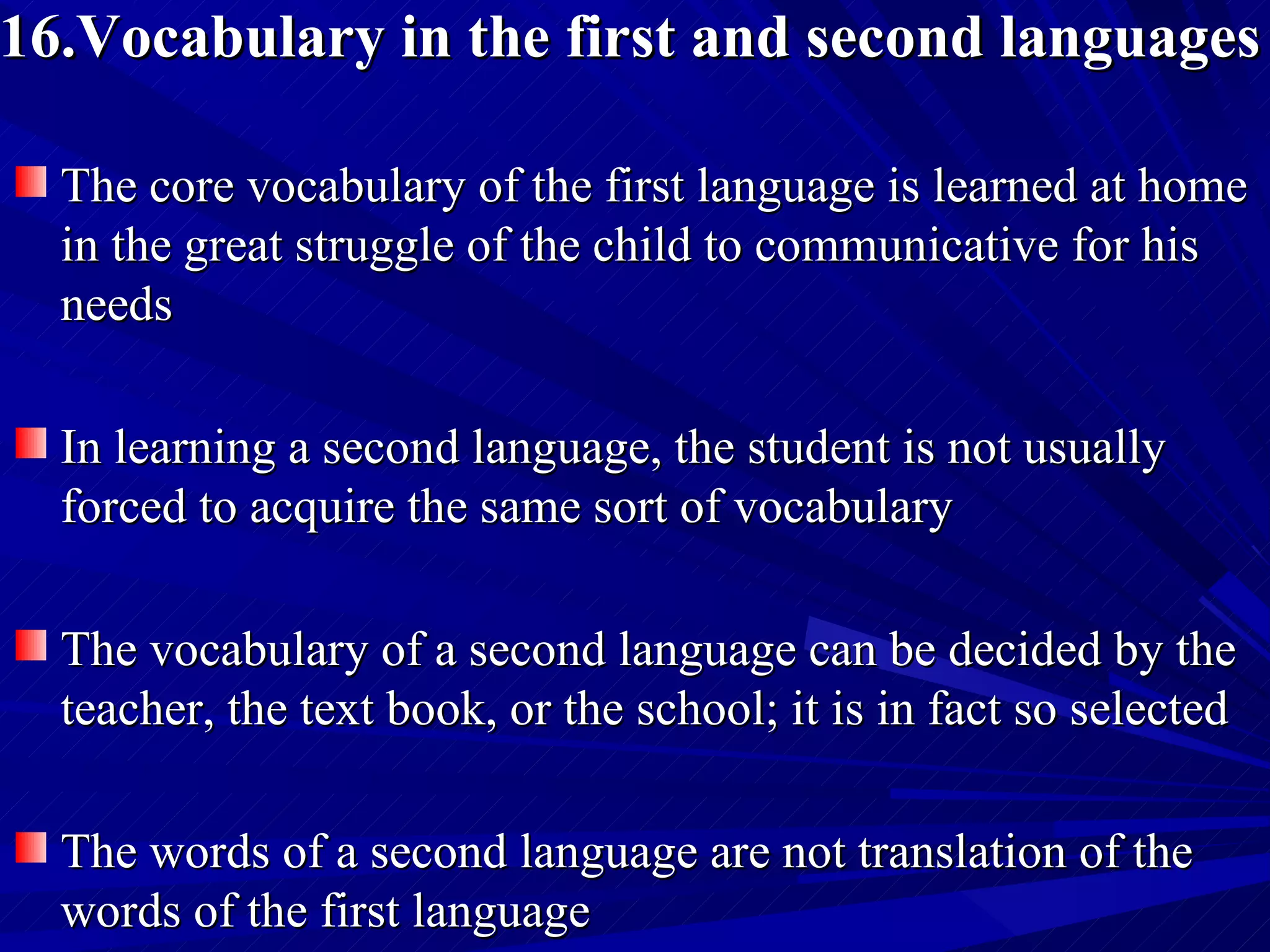 16.Vocabulary in the first and second languages

The core vocabulary of the first language is learned at home in the great struggle of the child to communicative for his needs

In learning a second language, the student is not usually forced to acquire the same sort of vocabulary

The vocabulary of a second language can be decided by the teacher, the text book, or the school; it is in fact so selected

The words of a second language are not translation of the words of the first language